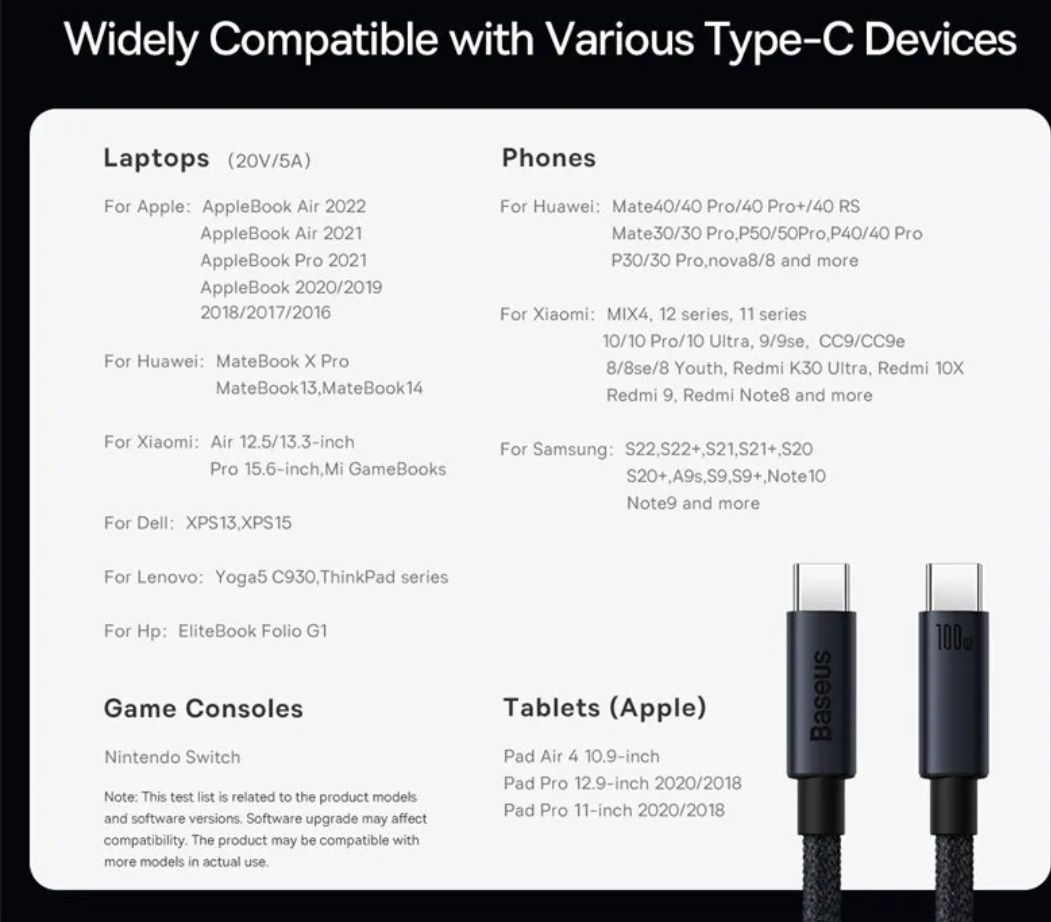 Widely Compatible with Various Type-C Devices

Laptops (20V/5A)

For Apple: AppleBook Air 2022
AppleBook Air 2021
AppleBook Pro 2021
AppleBook 2020/2019
2018/2017/2016

For Huawei: MateBook X Pro
MateBook13,MateBook14

For Xiaomi: Air 12.5/13.3-inch
Pro 15.6-inch,Mi GameBooks

For Dell: XPS13,XPS15

For Lenovo: Yoga5 C930,ThinkPad series

For Hp: EliteBook Folio G1

Game Consoles

Nintendo Switch

Note: This test list is related to the product models and software versions. Software upgrade may affect compatibility. The product may be compatible with more models in actual use.

Phones

For Huawei: Mate40/40 Pro/40 Pro+/40 RS
Mate30/30 Pro,P50/50Pro,P40/40 Pro
P30/30 Pro,nova8/8 and more

For Xiaomi: MIX4, 12 series, 11 series
10/10 Pro/10 Ultra, 9/9se, CC9/CC9e
8/8se/8 Youth, Redmi K30 Ultra, Redmi 10X
Redmi 9, Redmi Note8 and more

For Samsung: S22,S22+,S21,S21+,S20
S20+,A9s,S9,S9+,Note10
Note9 and more

Tablets (Apple)

Pad Air 4 10.9-inch
Pad Pro 12.9-inch 2020/2018
Pad Pro 11-inch 2020/2018

Baseus

100w